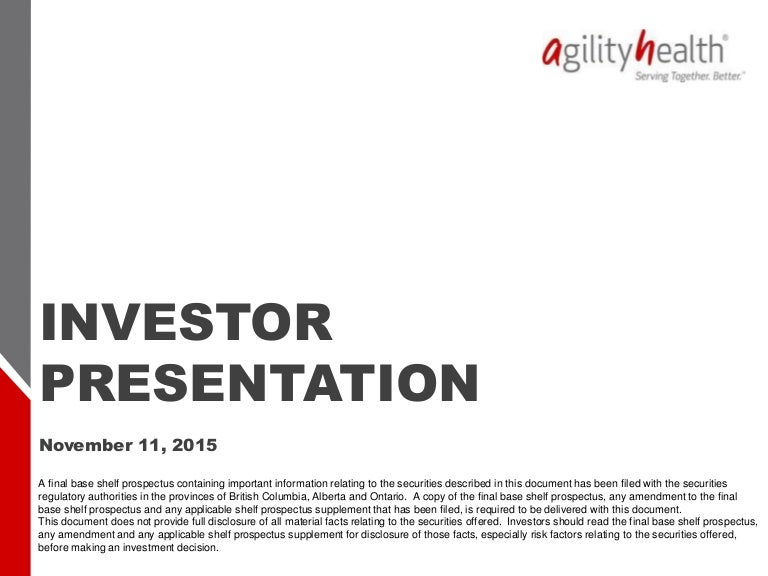 agilityhealth®
Serving Together. Better.™

INVESTOR PRESENTATION

November 11, 2015

A final base shelf prospectus containing important information relating to the securities described in this document has been filed with the securities regulatory authorities in the provinces of British Columbia, Alberta and Ontario. A copy of the final base shelf prospectus, any amendment to the final base shelf prospectus and any applicable shelf prospectus supplement that has been filed, is required to be delivered with this document.
This document does not provide full disclosure of all material facts relating to the securities offered. Investors should read the final base shelf prospectus, any amendment and any applicable shelf prospectus supplement for disclosure of those facts, especially risk factors relating to the securities offered, before making an investment decision.